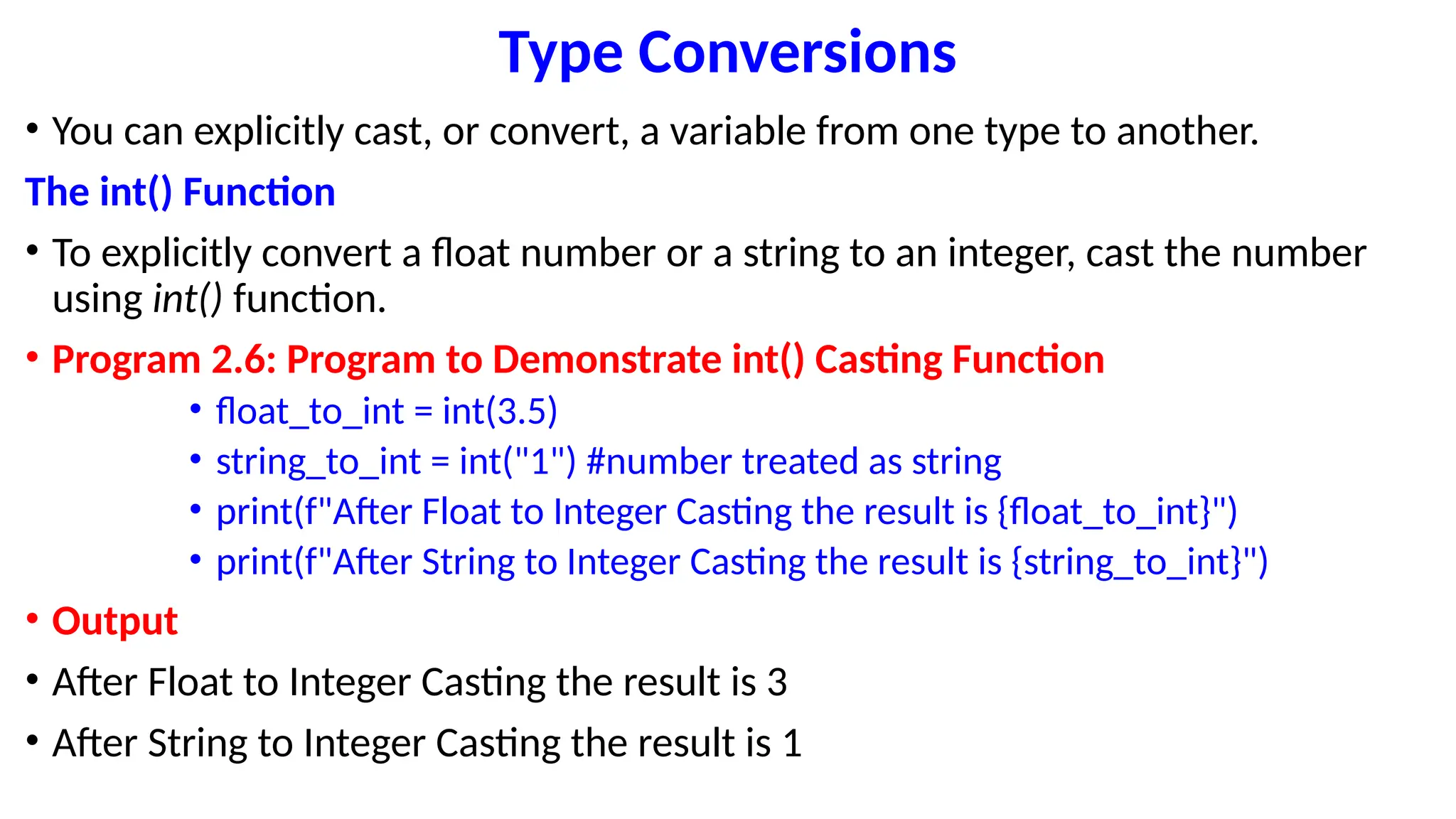 Type Conversions

• You can explicitly cast, or convert, a variable from one type to another.

The int() Function

• To explicitly convert a float number or a string to an integer, cast the number using int() function.

• Program 2.6: Program to Demonstrate int() Casting Function

• float_to_int = int(3.5)
• string_to_int = int("1") #number treated as string
• print(f"After Float to Integer Casting the result is {float_to_int}")
• print(f"After String to Integer Casting the result is {string_to_int}")

• Output

• After Float to Integer Casting the result is 3

• After String to Integer Casting the result is 1